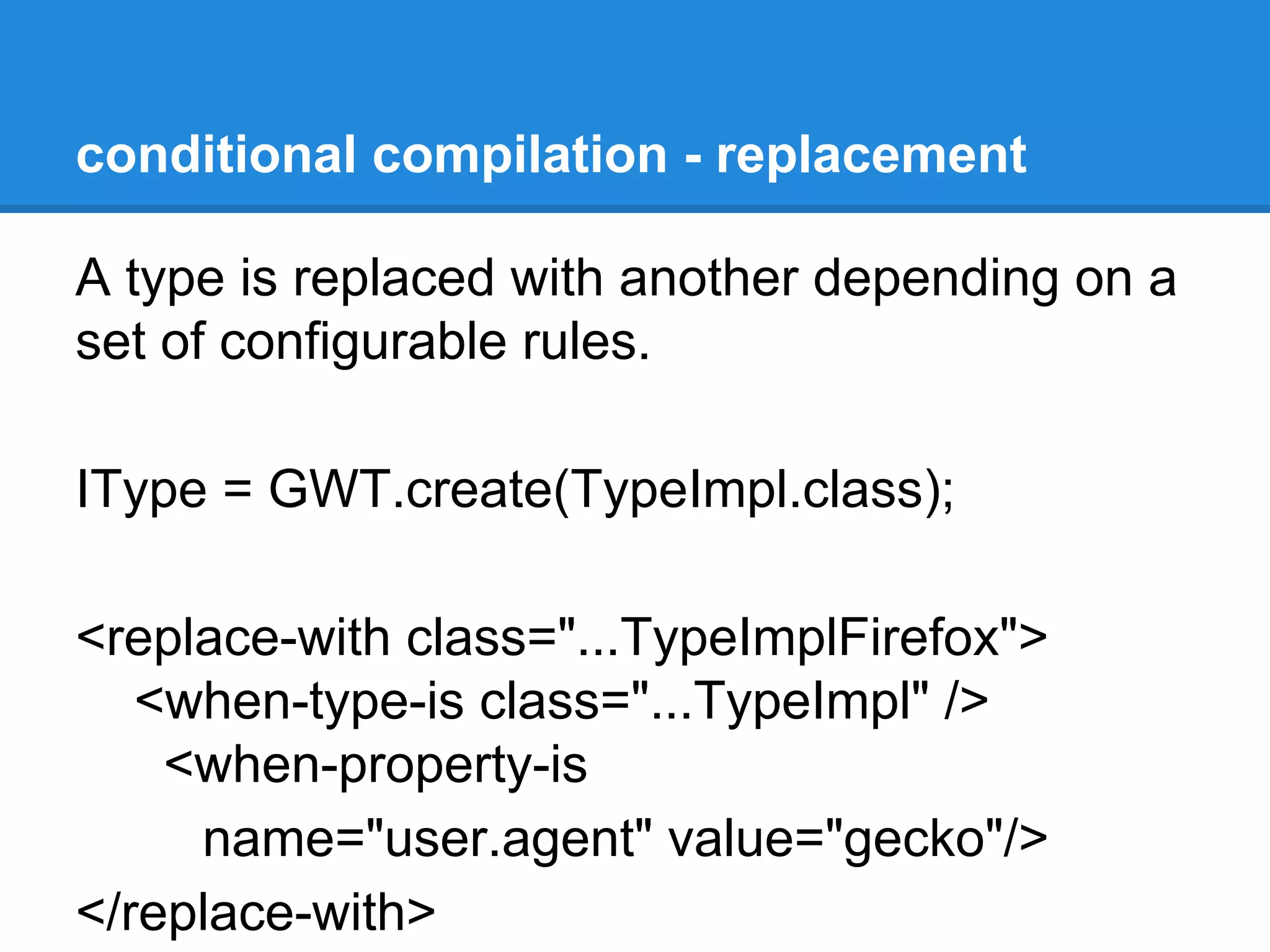 conditional compilation - replacement

A type is replaced with another depending on a set of configurable rules.

IType = GWT.create(TypeImpl.class);

<replace-with class="...TypeImplFirefox">
<when-type-is class="...TypeImpl" />
<when-property-is
name="user.agent" value="gecko"/>
</replace-with>